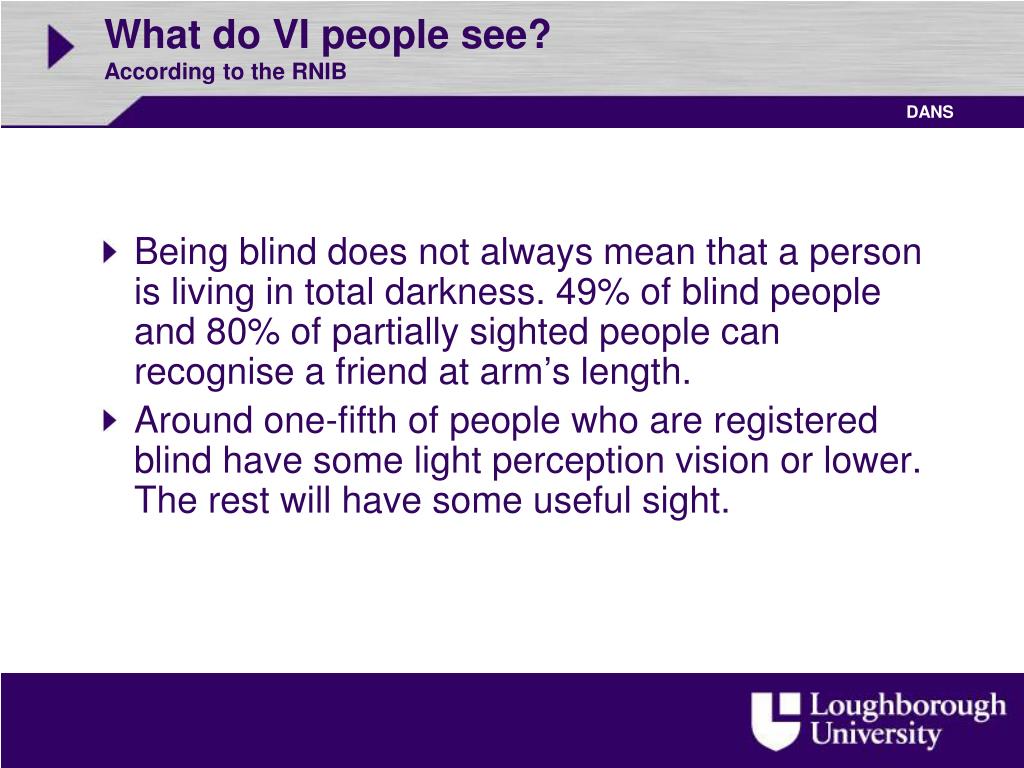 What do VI people see?
According to the RNIB

DANS

Being blind does not always mean that a person is living in total darkness. 49% of blind people and 80% of partially sighted people can recognise a friend at arm’s length.

Around one-fifth of people who are registered blind have some light perception vision or lower. The rest will have some useful sight.

Loughborough University